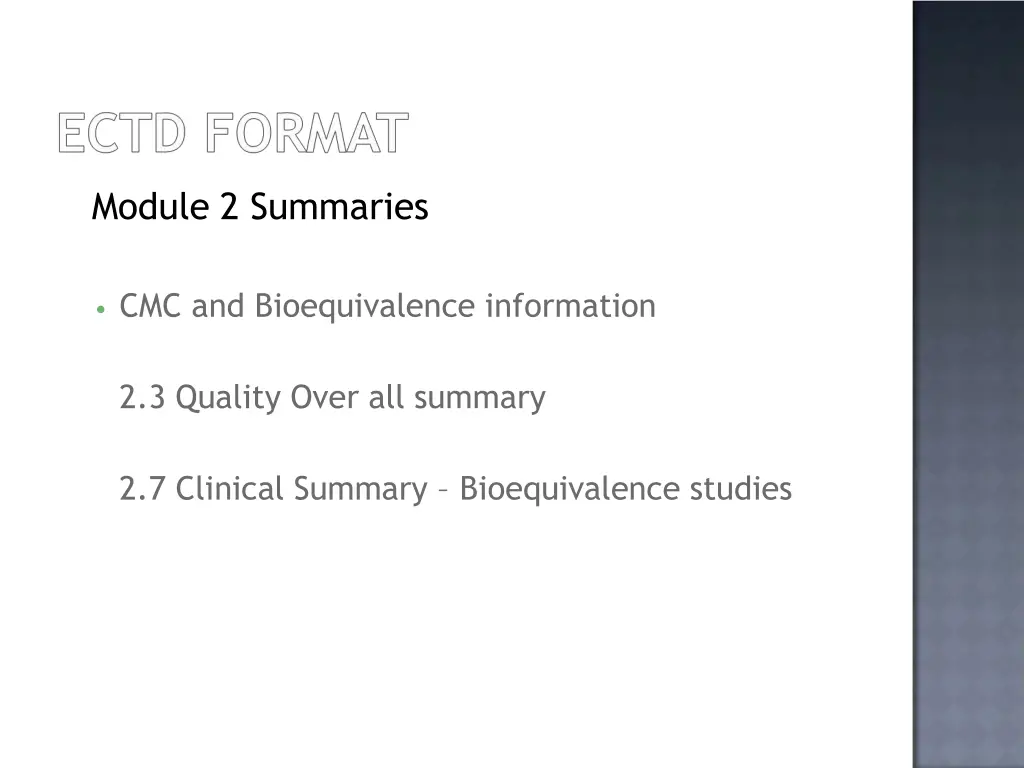 ECTD FORMAT

Module 2 Summaries

• CMC and Bioequivalence information

2.3 Quality Over all summary

2.7 Clinical Summary – Bioequivalence studies